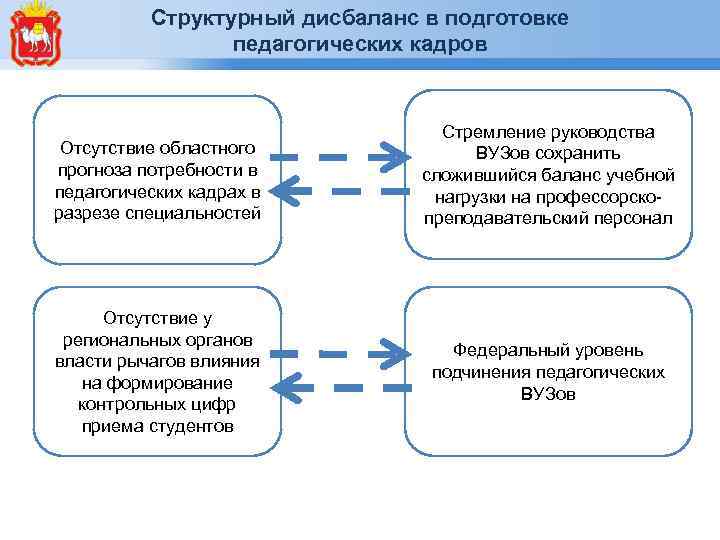 Структурный дисбаланс в подготовке педагогических кадров

Отсутствие областного прогноза потребности в педагогических кадрах в разрезе специальностей

Стремление руководства ВУЗов сохранить сложившийся баланс учебной нагрузки на профессорско-преподавательский персонал

Отсутствие у региональных органов власти рычагов влияния на формирование контрольных цифр приема студентов

Федеральный уровень подчинения педагогических ВУЗов